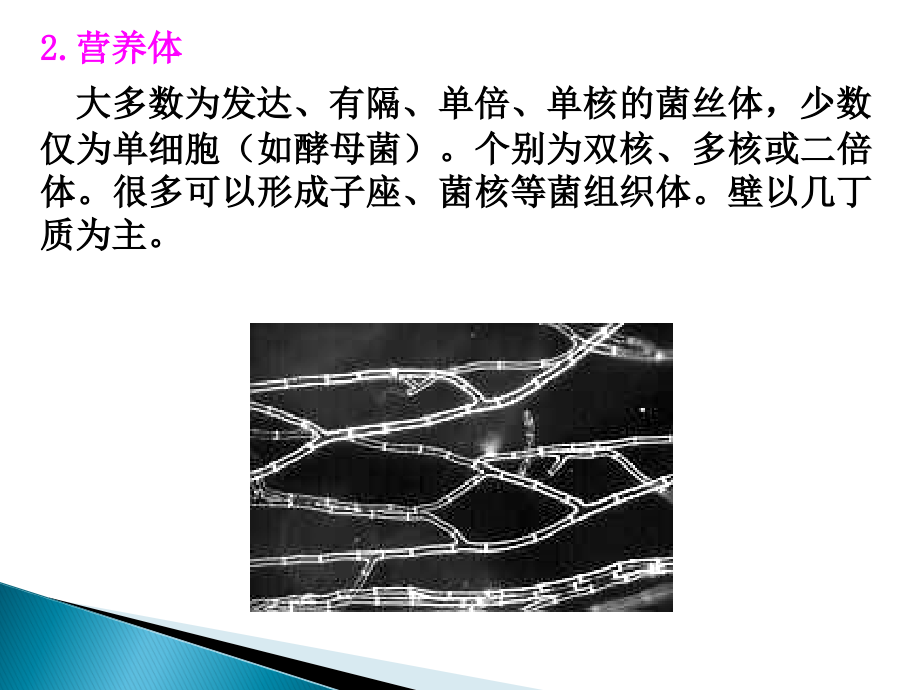 2.营养体

大多数为发达、有隔、单倍、单核的菌丝体，少数仅为单细胞（如酵母菌）。个别为双核、多核或二倍体。很多可以形成子座、菌核等菌组织体。壁以几丁质为主。